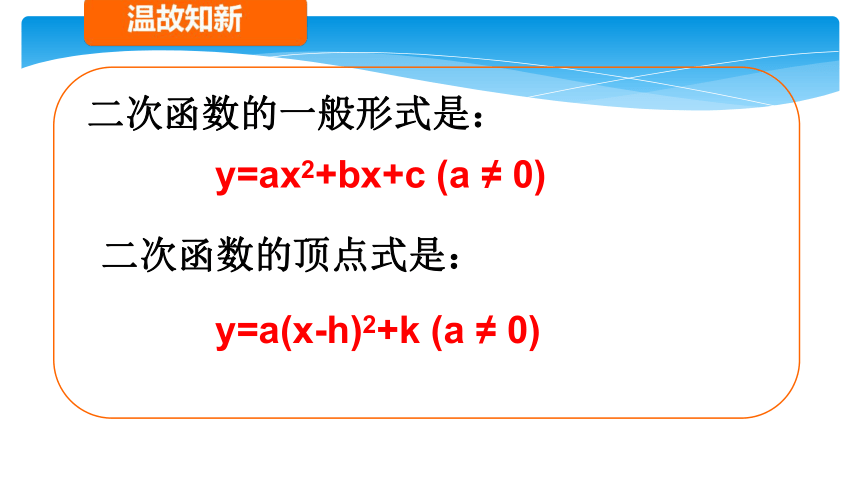 温故知新

二次函数的一般形式是：

$y=ax^2+bx+c$ $(a \neq 0)$

二次函数的顶点式是：

$y=a(x-h)^2+k$ $(a \neq 0)$